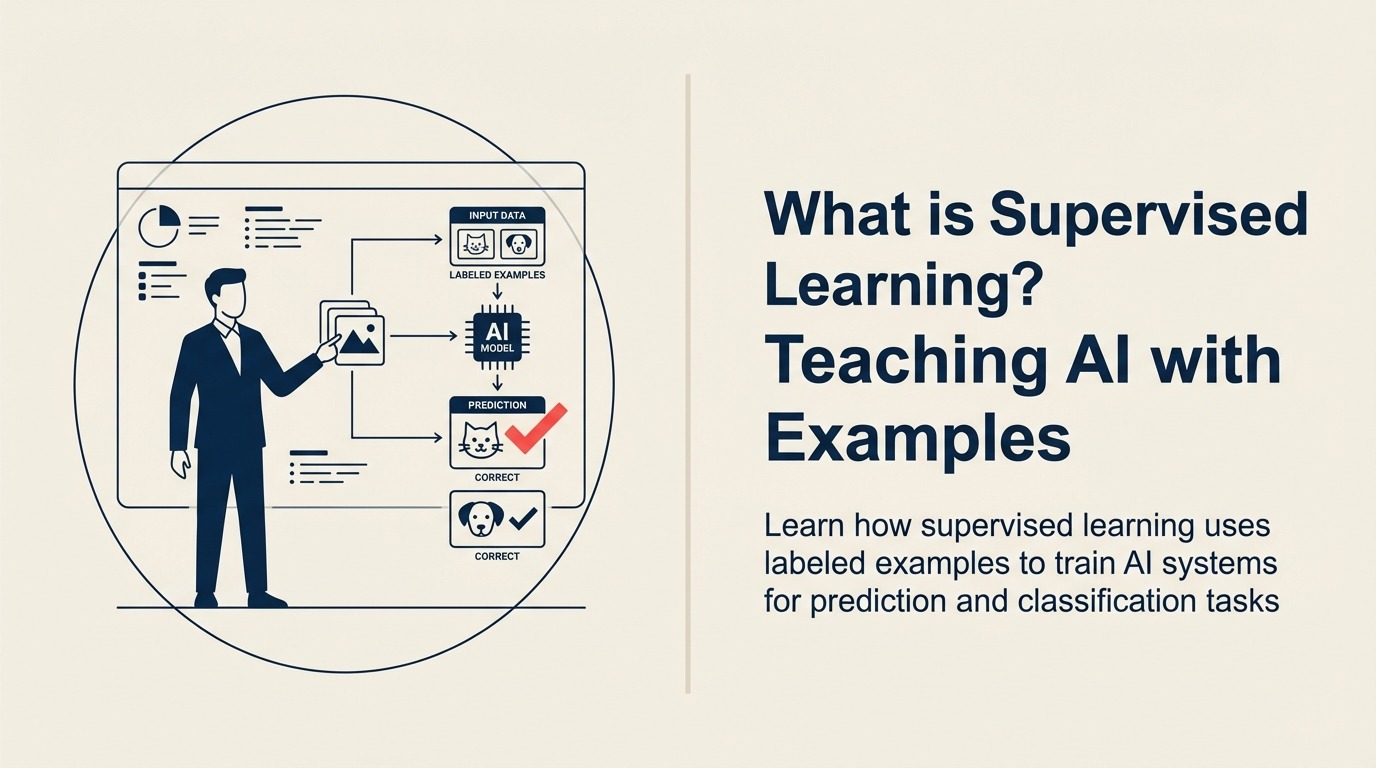 INPUT DATA
LABELED EXAMPLES
AI
MODEL
PREDICTION
CORRECT
CORRECT

What is Supervised Learning? Teaching AI with Examples

Learn how supervised learning uses labeled examples to train AI systems for prediction and classification tasks